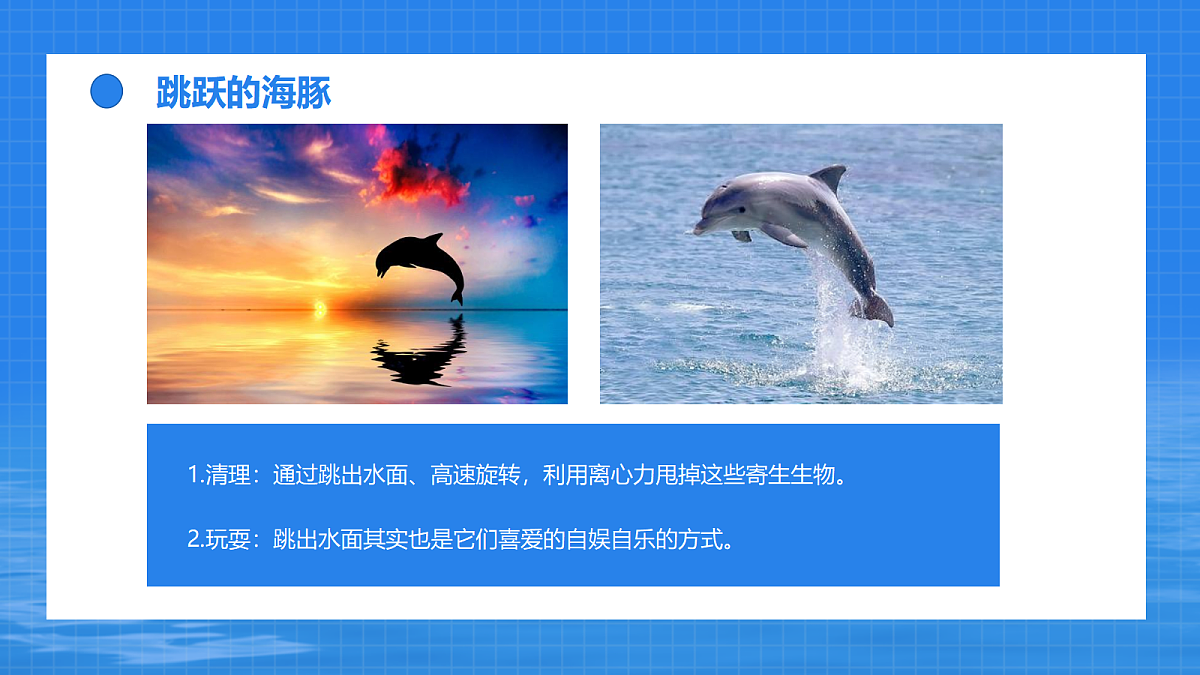 跳跃的海豚

1.清理：通过跳出水面、高速旋转，利用离心力甩掉这些寄生生物。

2.玩耍：跳出水面其实也是它们喜爱的自娱自乐的方式。